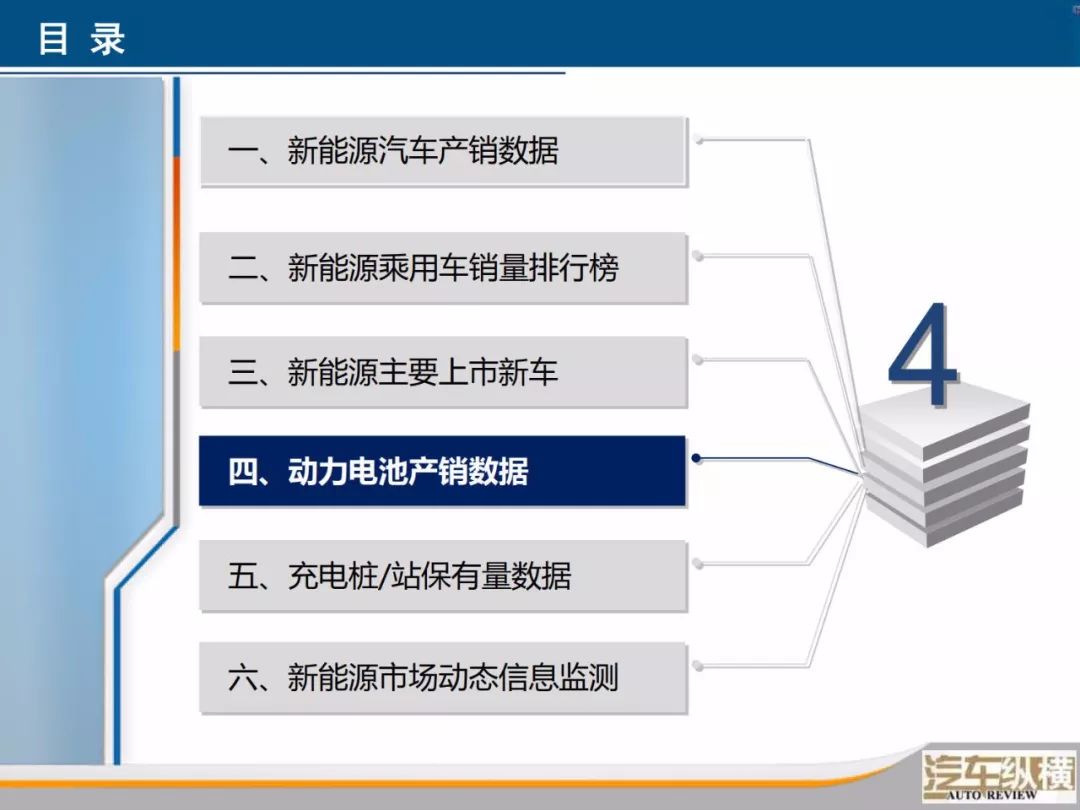 目 录

一、新能源汽车产销数据

二、新能源乘用车销量排行榜

三、新能源主要上市新车

四、动力电池产销数据

五、充电桩/站保有量数据

六、新能源市场动态信息监测

4

汽车纵横
AUTO REVIEW